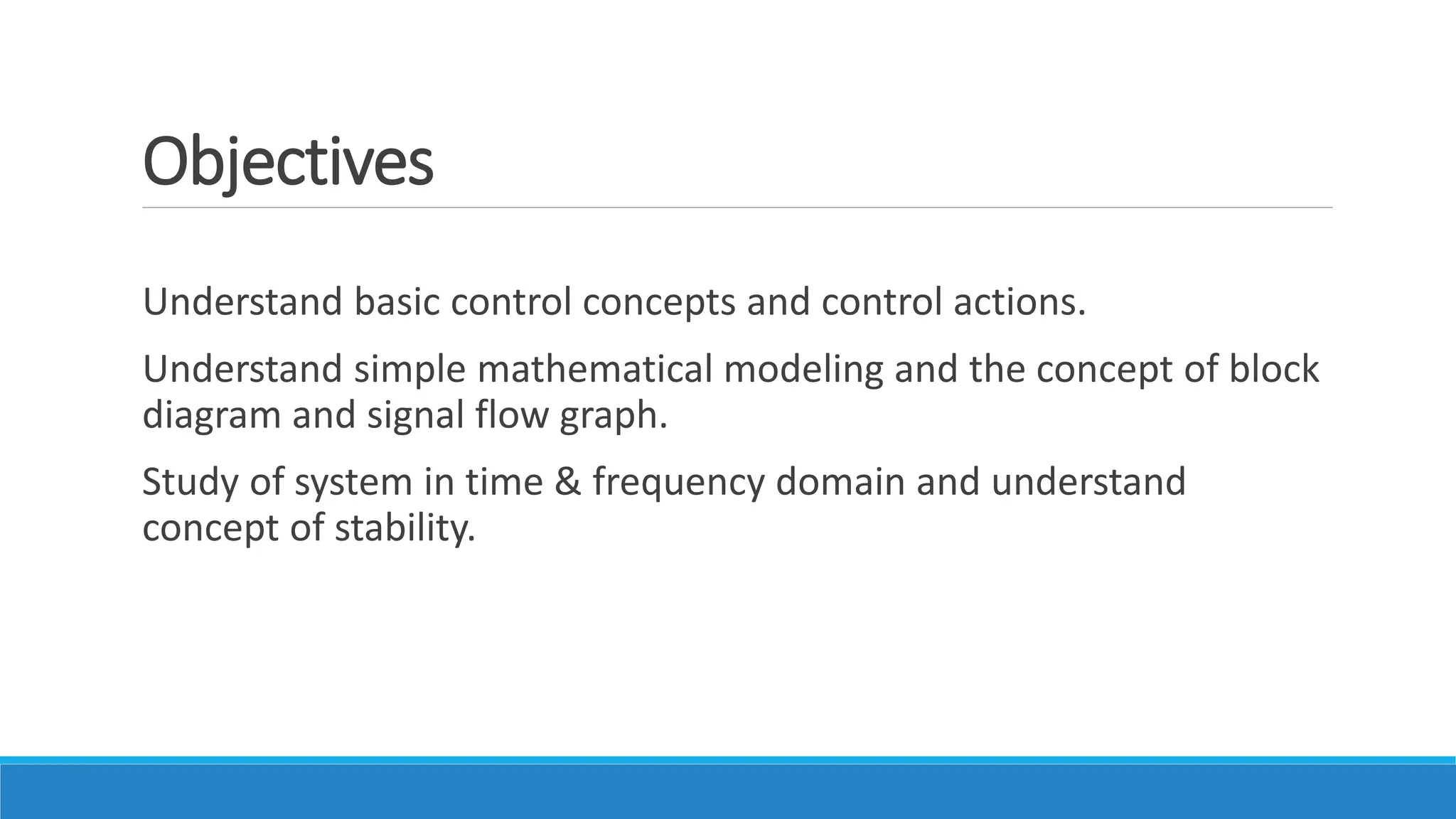 Objectives

Understand basic control concepts and control actions.

Understand simple mathematical modeling and the concept of block diagram and signal flow graph.

Study of system in time & frequency domain and understand concept of stability.